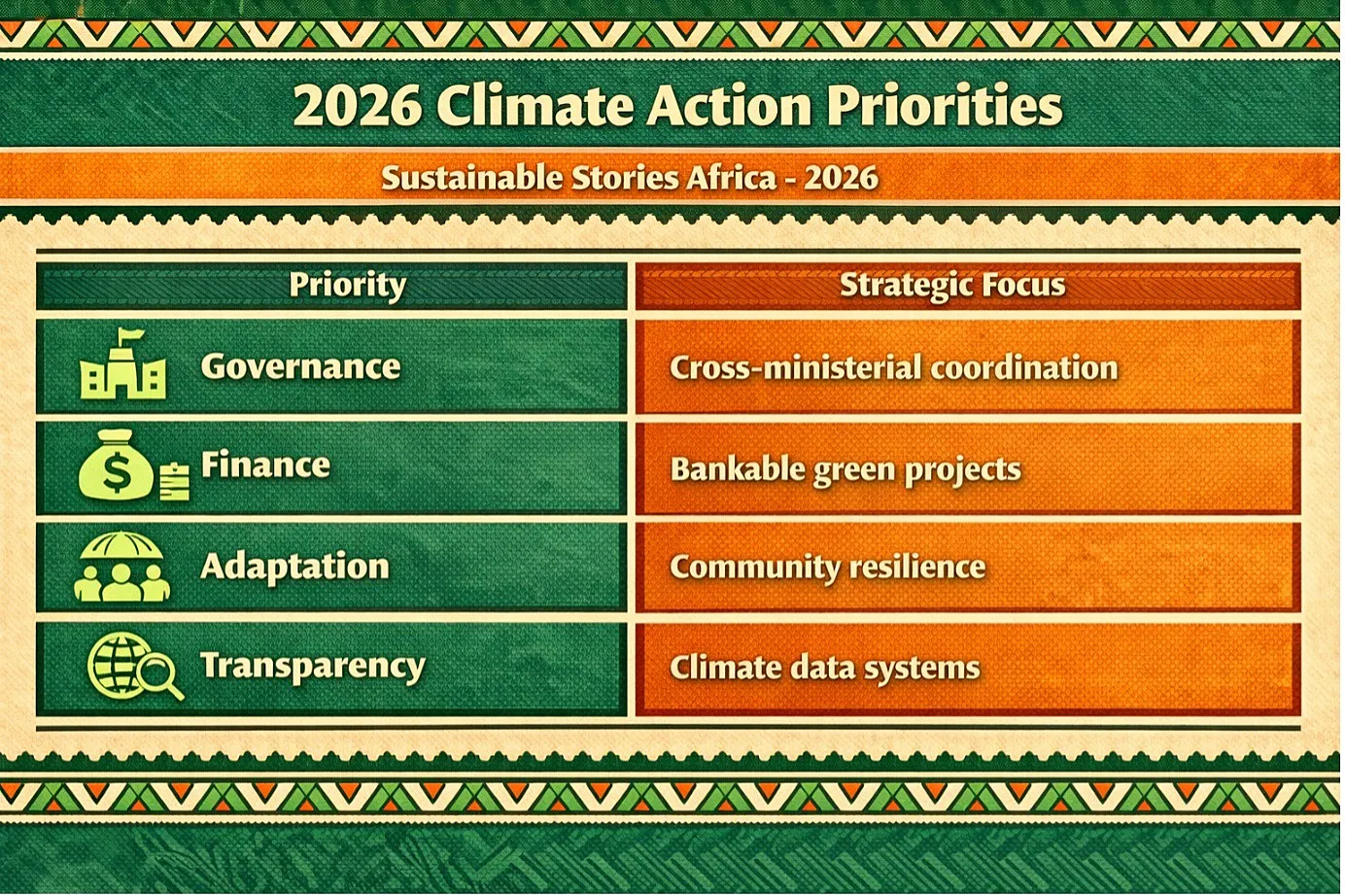 2026 Climate Action Priorities

Sustainable Stories Africa - 2026

| Priority | Strategic Focus |
|---|---|
| Governance | Cross-ministerial coordination |
| Finance | Bankable green projects |
| Adaptation | Community resilience |
| Transparency | Climate data systems |